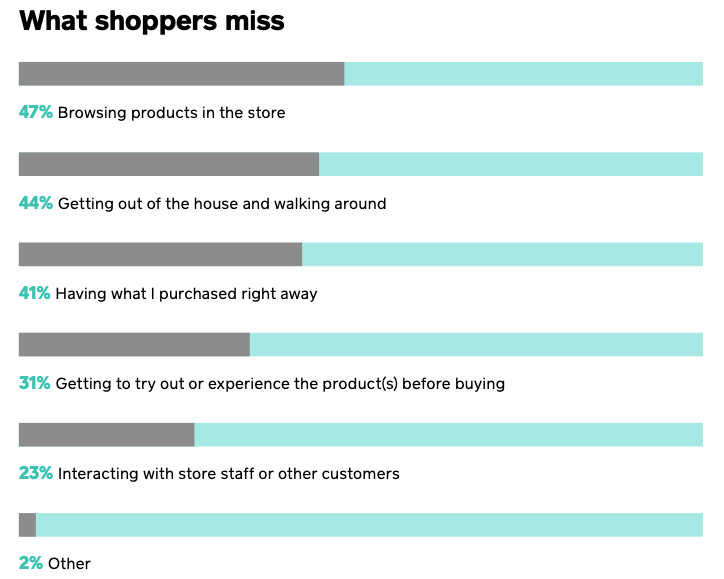 What shoppers miss

47% Browsing products in the store

44% Getting out of the house and walking around

41% Having what I purchased right away

31% Getting to try out or experience the product(s) before buying

23% Interacting with store staff or other customers

2% Other